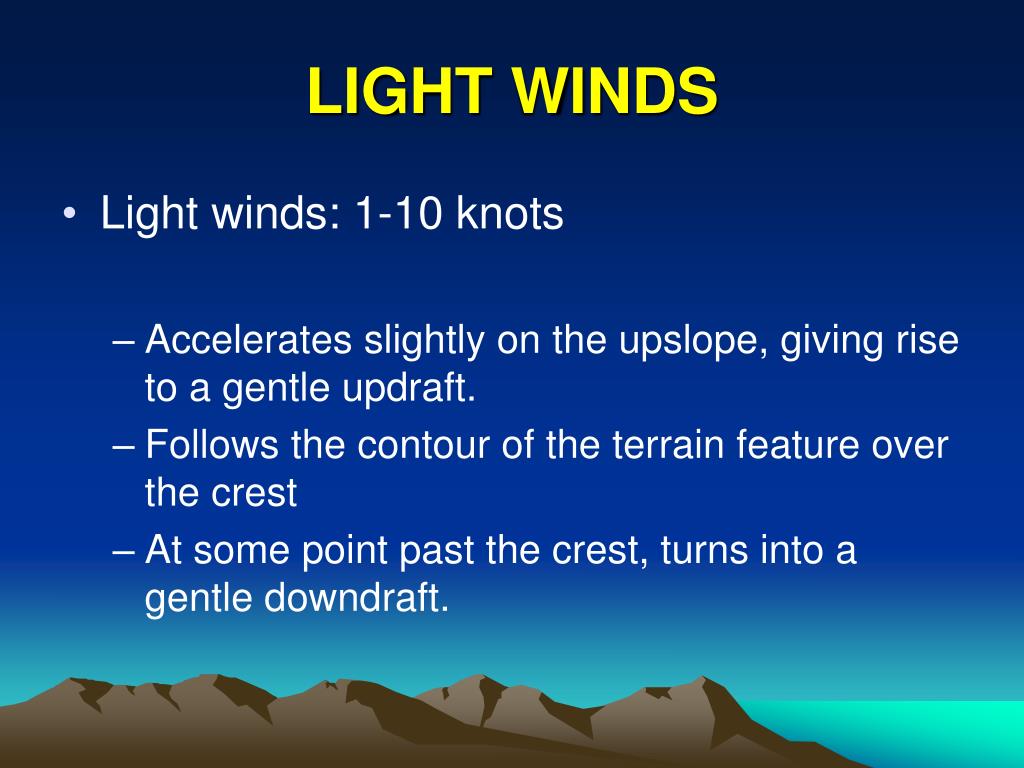 LIGHT WINDS

• Light winds: 1-10 knots

– Accelerates slightly on the upslope, giving rise to a gentle updraft.
– Follows the contour of the terrain feature over the crest
– At some point past the crest, turns into a gentle downdraft.